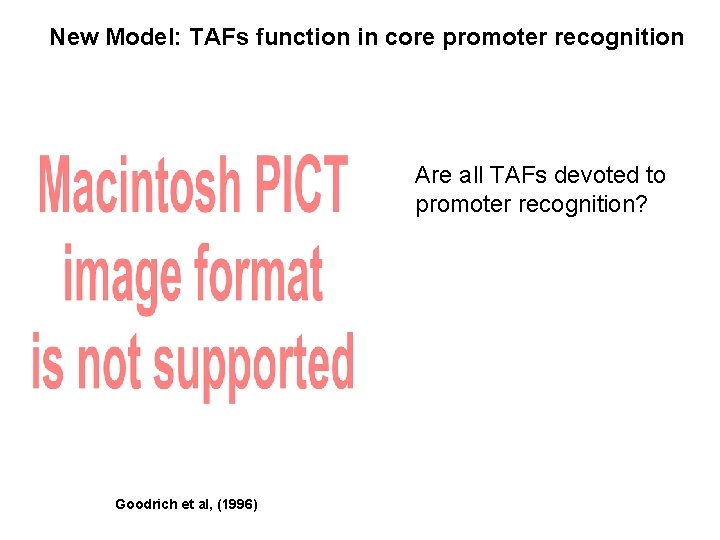 New Model: TAFs function in core promoter recognition

Macintosh PICT image format is not supported

Are all TAFs devoted to promoter recognition?

Goodrich et al, (1996)